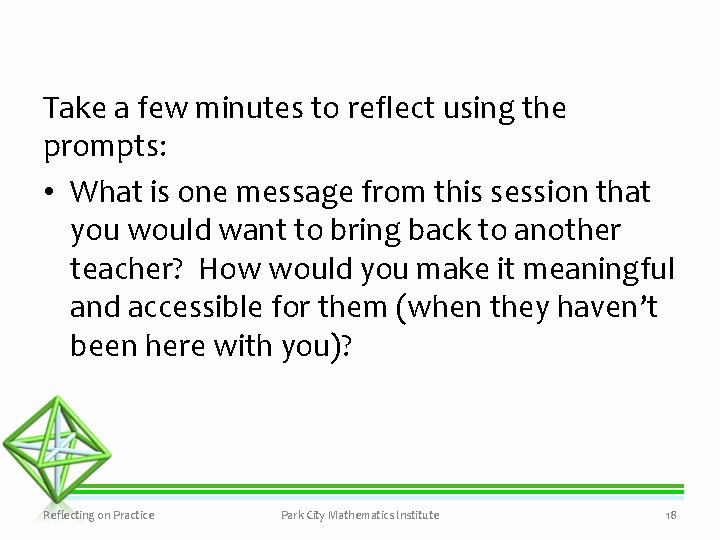 Take a few minutes to reflect using the prompts:

• What is one message from this session that you would want to bring back to another teacher? How would you make it meaningful and accessible for them (when they haven't been here with you)?

Reflecting on Practice

Park City Mathematics Institute

18